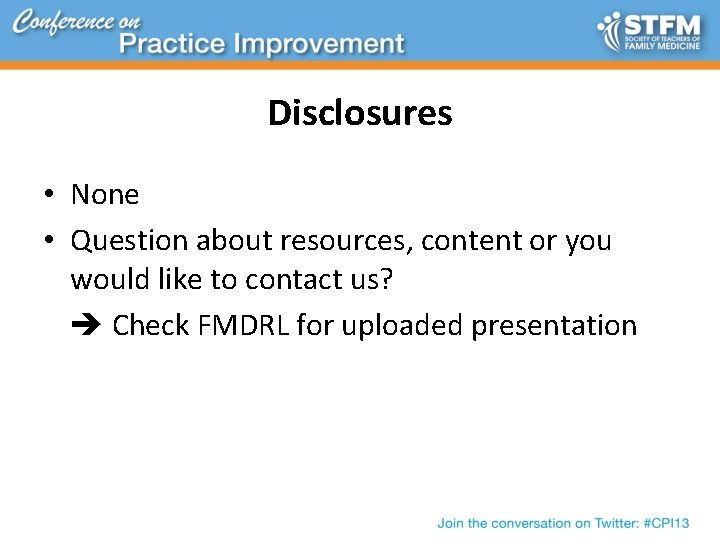 Conference on
Practice Improvement

STFM
SOCIETY OF TEACHERS OF FAMILY MEDICINE

Disclosures

• None
• Question about resources, content or you would like to contact us?
➔ Check FMDRL for uploaded presentation

Join the conversation on Twitter: #CPI13